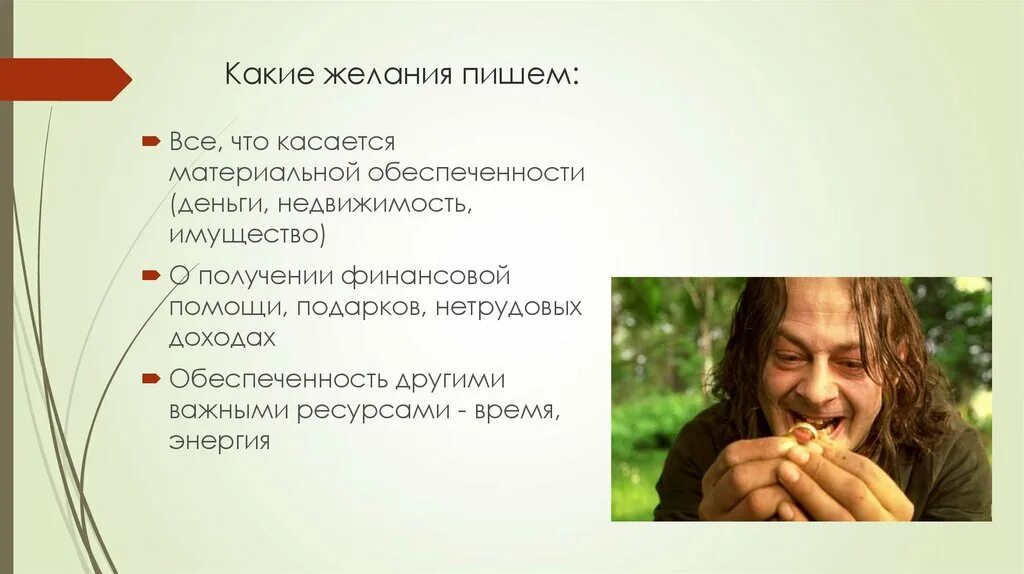 Какие желания пишем:

Все, что касается материальной обеспеченности (деньги, недвижимость, имущество)

О получении финансовой помощи, подарков, нетрудовых доходах

Обеспеченность другими важными ресурсами - время, энергия